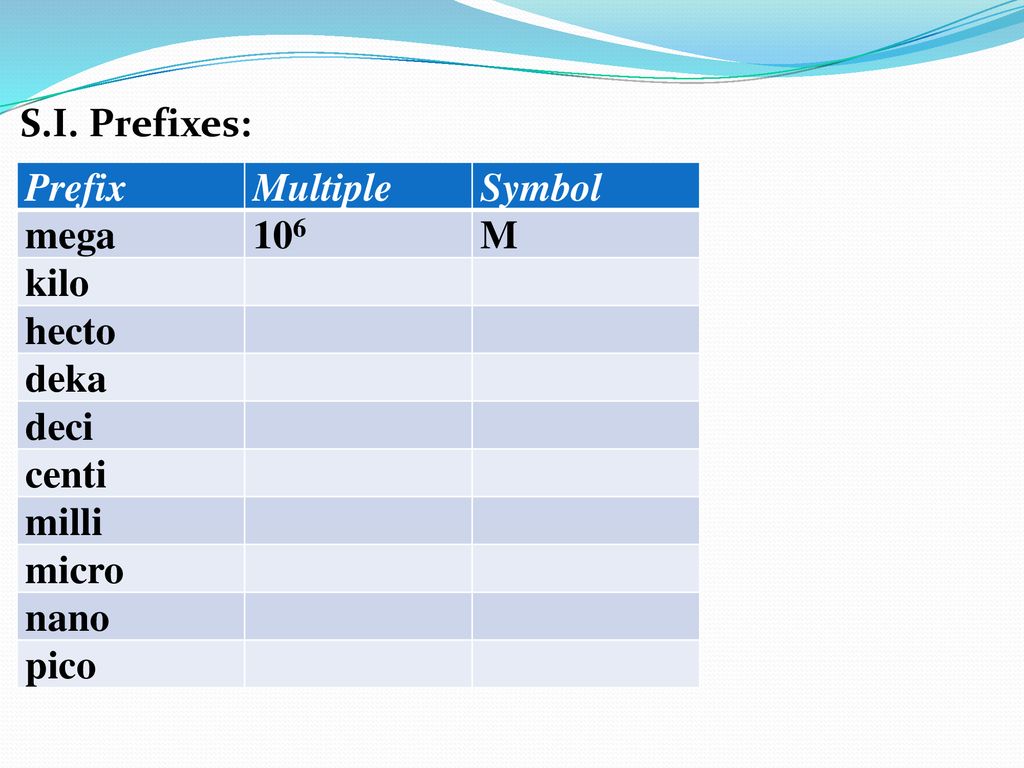 S.I. Prefixes:

| Prefix | Multiple | Symbol |
|---|---|---|
| mega | $10^6$ | M |
| kilo | | |
| hecto | | |
| deka | | |
| deci | | |
| centi | | |
| milli | | |
| micro | | |
| nano | | |
| pico | | |